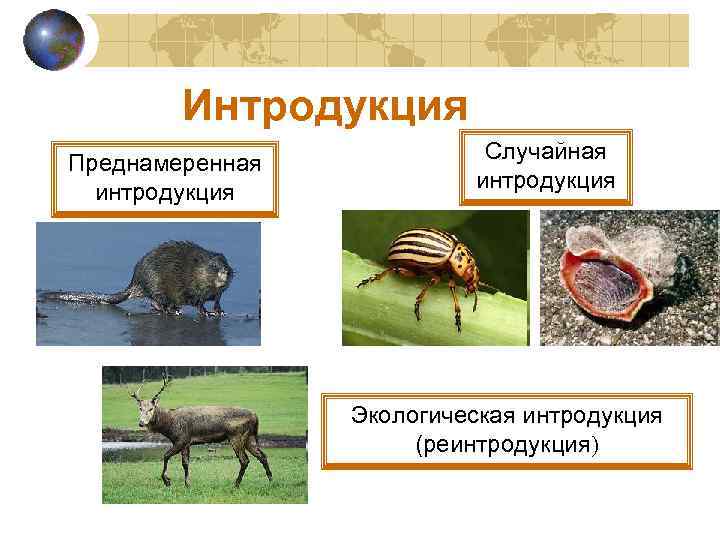 Интродукция

Преднамеренная интродукция

Случайная интродукция

Экологическая интродукция (реинтродукция)